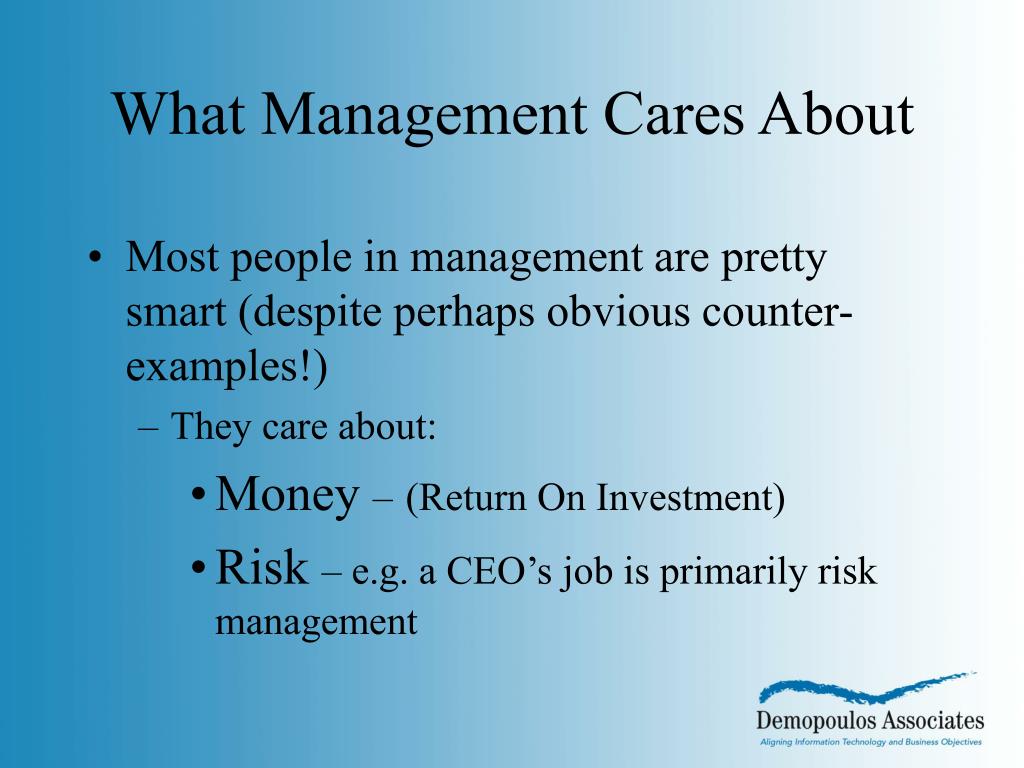 What Management Cares About

• Most people in management are pretty smart (despite perhaps obvious counter-examples!)

– They care about:

• Money – (Return On Investment)

• Risk – e.g. a CEO's job is primarily risk management

Demopoulos Associates
Aligning Information Technology and Business Objectives